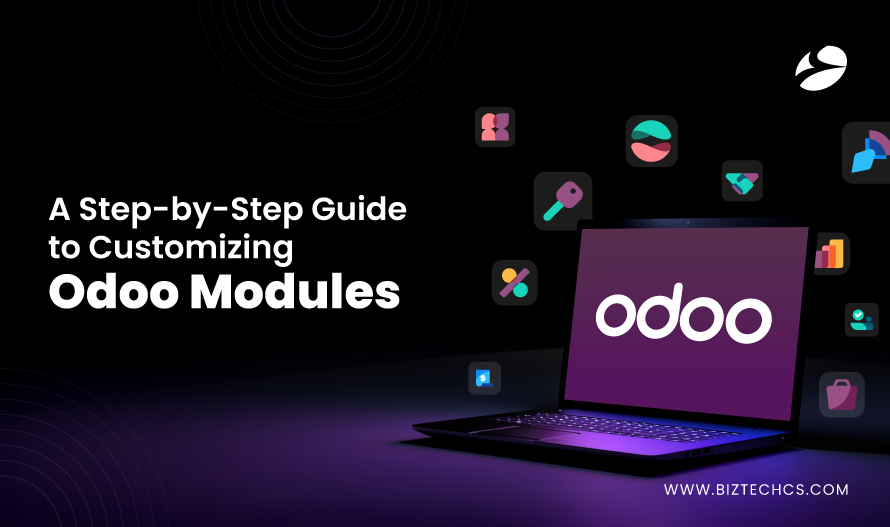 A Step-by-Step Guide to Customizing Odoo Modules

odoo

WWW.BIZTECHCS.COM